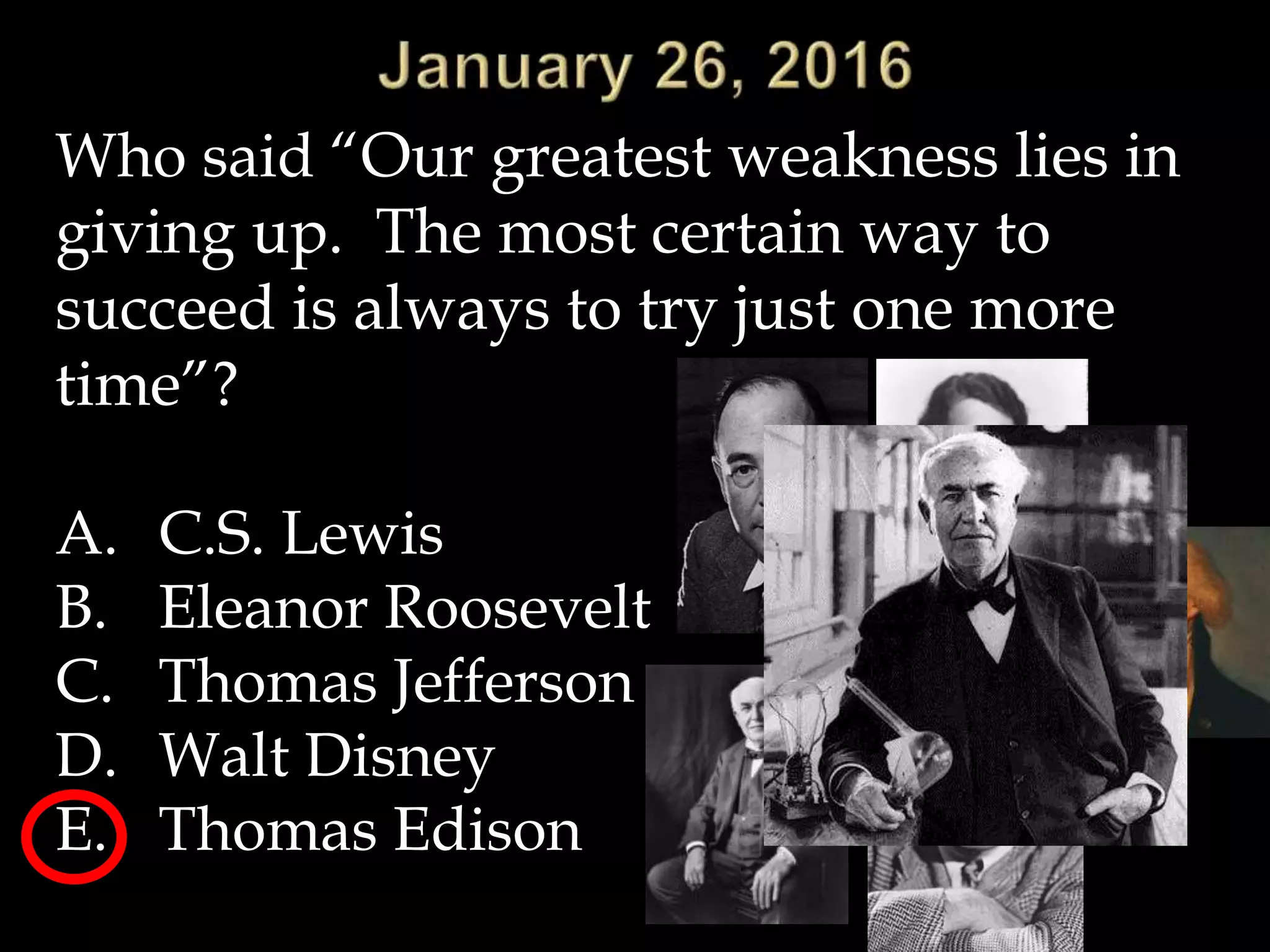 January 26, 2016

Who said “Our greatest weakness lies in giving up. The most certain way to succeed is always to try just one more time”?

A. C.S. Lewis
B. Eleanor Roosevelt
C. Thomas Jefferson
D. Walt Disney
E. Thomas Edison